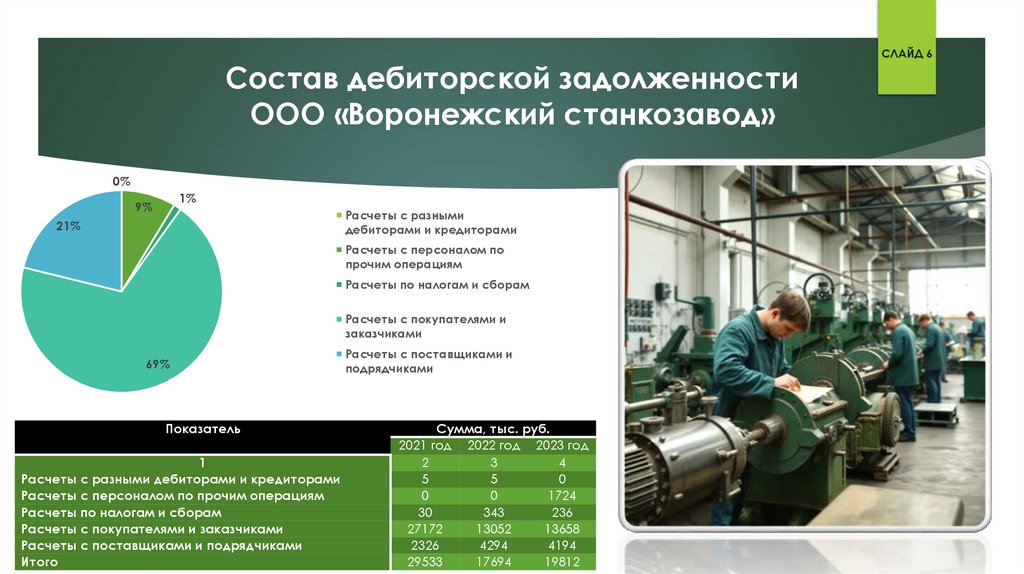 СЛАЙД 6

Состав дебиторской задолженности ООО «Воронежский станкозавод»

0%
9%
1%
21%
69%

Расчеты с разными дебиторами и кредиторами
Расчеты с персоналом по прочим операциям
Расчеты по налогам и сборам
Расчеты с покупателями и заказчиками
Расчеты с поставщиками и подрядчиками

| Показатель | Сумма, тыс. руб. | | |
|---|---|---|---|
| | 2021 год | 2022 год | 2023 год |
| 1 | 2 | 3 | 4 |
| Расчеты с разными дебиторами и кредиторами | 5 | 5 | 0 |
| Расчеты с персоналом по прочим операциям | 0 | 0 | 1724 |
| Расчеты по налогам и сборам | 30 | 343 | 236 |
| Расчеты с покупателями и заказчиками | 27172 | 13052 | 13658 |
| Расчеты с поставщиками и подрядчиками | 2326 | 4294 | 4194 |
| Итого | 29533 | 17694 | 19812 |